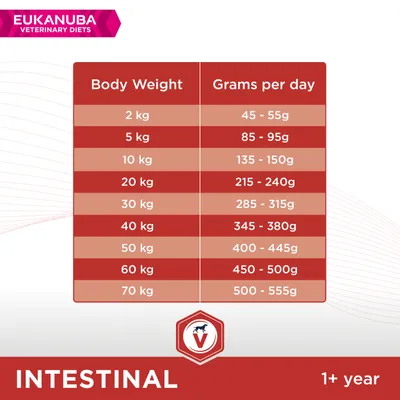 EUKANUBA
VETERINARY DIETS

| Body Weight | Grams per day |
|---|---|
| 2 kg | 45 - 55g |
| 5 kg | 85 - 95g |
| 10 kg | 135 - 150g |
| 20 kg | 215 - 240g |
| 30 kg | 285 - 315g |
| 40 kg | 345 - 380g |
| 50 kg | 400 - 445g |
| 60 kg | 450 - 500g |
| 70 kg | 500 - 555g |

V

INTESTINAL

1+ year